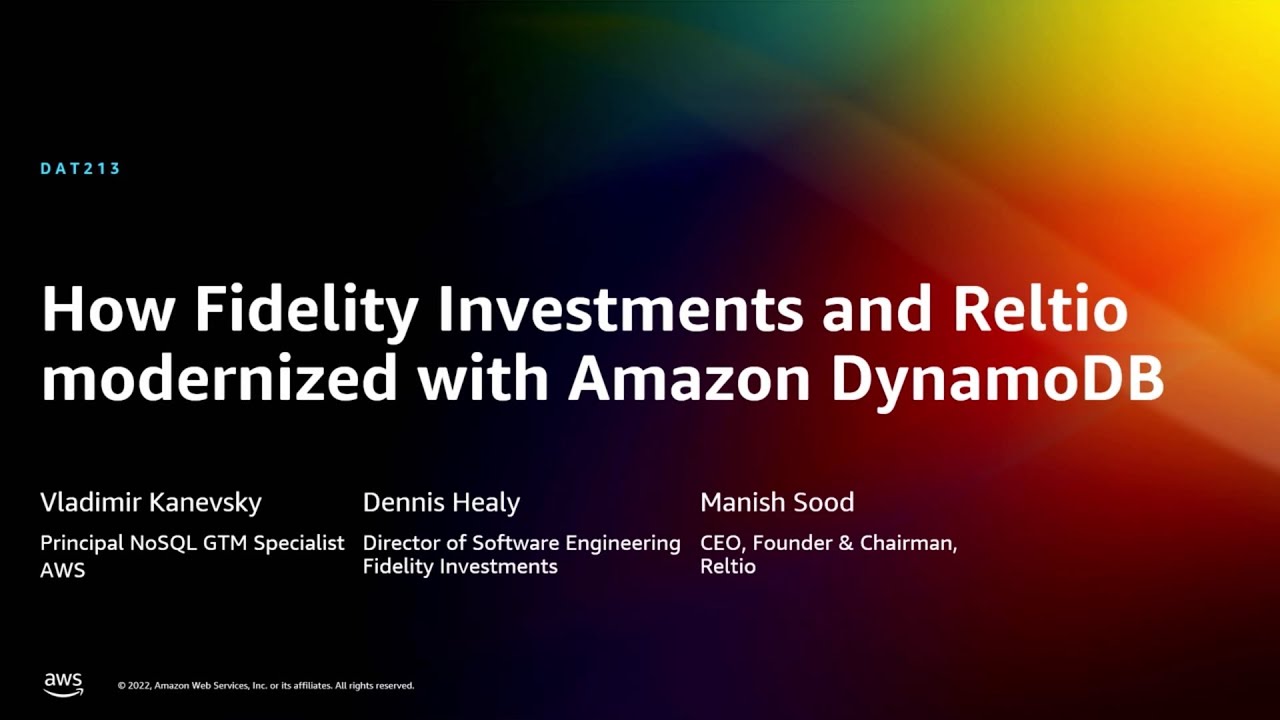 DAT213

How Fidelity Investments and Reltio modernized with Amazon DynamoDB

Vladimir Kanevsky
Principal NoSQL GTM Specialist
AWS

Dennis Healy
Director of Software Engineering
Fidelity Investments

Manish Sood
CEO, Founder & Chairman,
Reltio

aws

© 2022, Amazon Web Services, Inc. or its affiliates. All rights reserved.